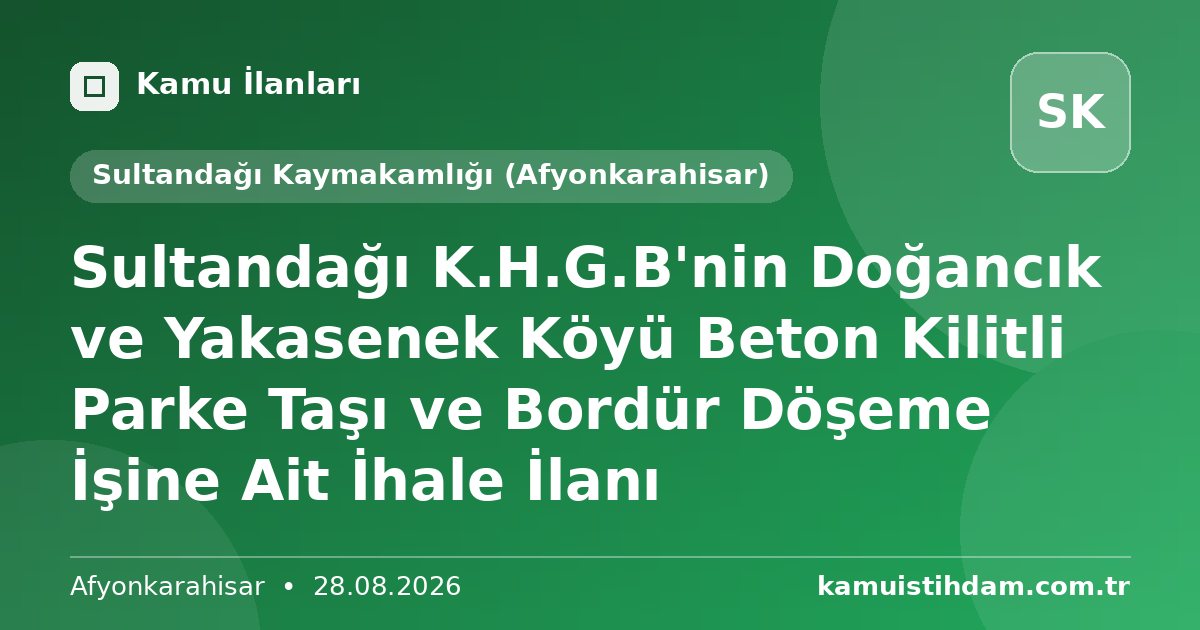 Kamu İlanları

SK

Sultandağı Kaymakamlığı (Afyonkarahisar)

Sultandağı K.H.G.B'nin Doğancık ve Yakasenek Köyü Beton Kilitli Parke Taşı ve Bordür Döşeme İşine Ait İhale İlanı

Afyonkarahisar • 28.08.2026

kamuistihdam.com.tr